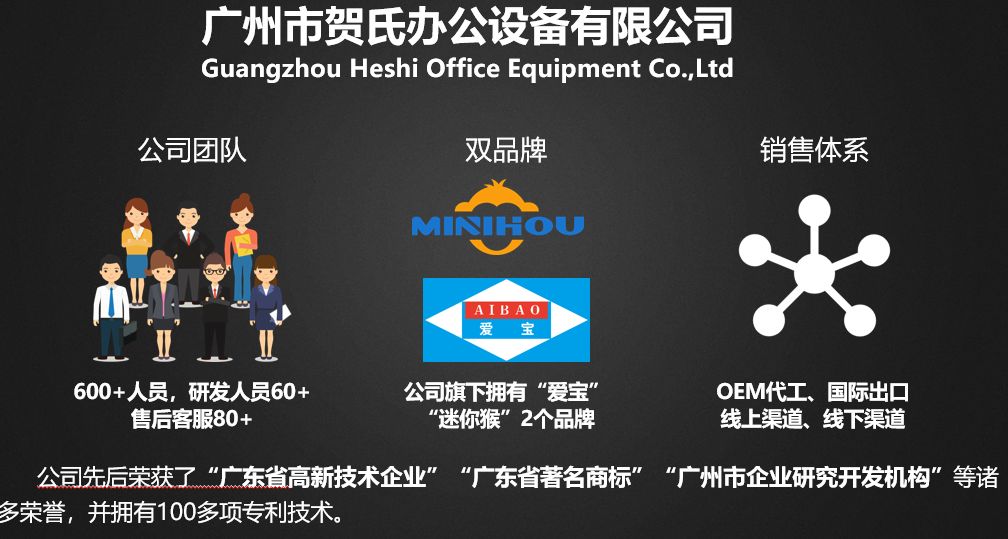 广州市贺氏办公设备有限公司
Guangzhou Heshi Office Equipment Co.,Ltd

公司团队

600+人员，研发人员60+
售后客服80+

双品牌

MINIHOU

AIBAO
爱 宝

公司旗下拥有“爱宝”
“迷你猴”2个品牌

销售体系

OEM代工、国际出口
线上渠道、线下渠道

公司先后荣获了“广东省高新技术企业”“广东省著名商标”“广州市企业研究开发机构”等诸多荣誉，并拥有100多项专利技术。